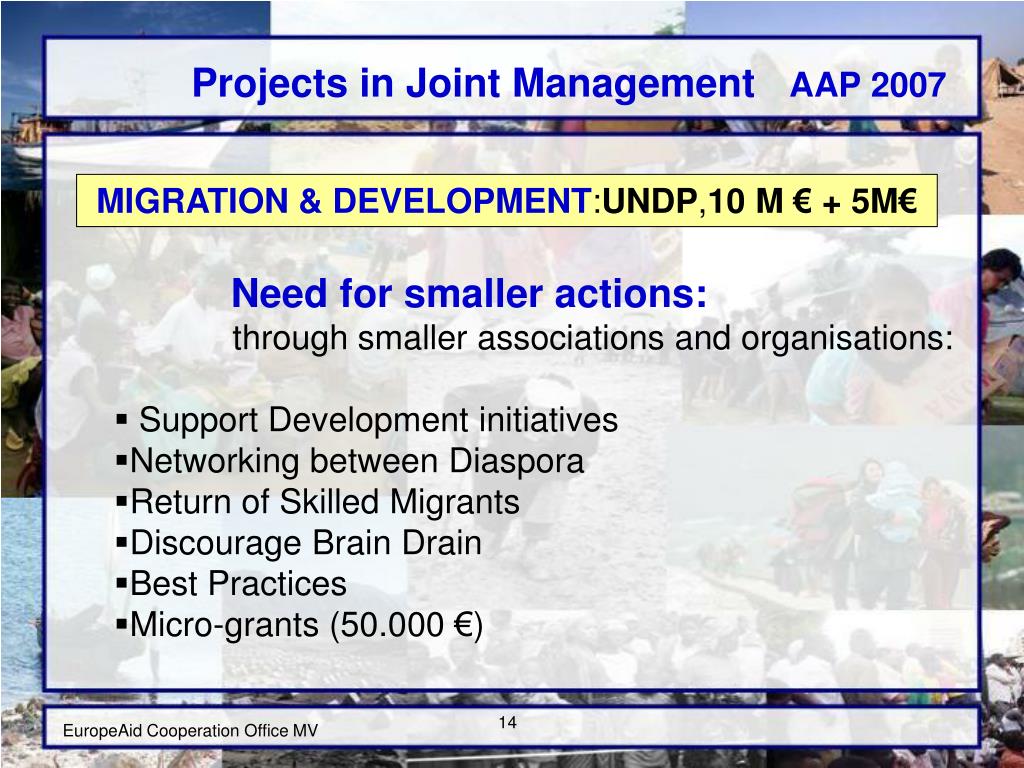 Projects in Joint Management AAP 2007

MIGRATION & DEVELOPMENT:UNDP,10 M € + 5M€

Need for smaller actions:
through smaller associations and organisations:

▪ Support Development initiatives
▪Networking between Diaspora
▪Return of Skilled Migrants
▪Discourage Brain Drain
▪Best Practices
▪Micro-grants (50.000 €)

EuropeAid Cooperation Office MV

14